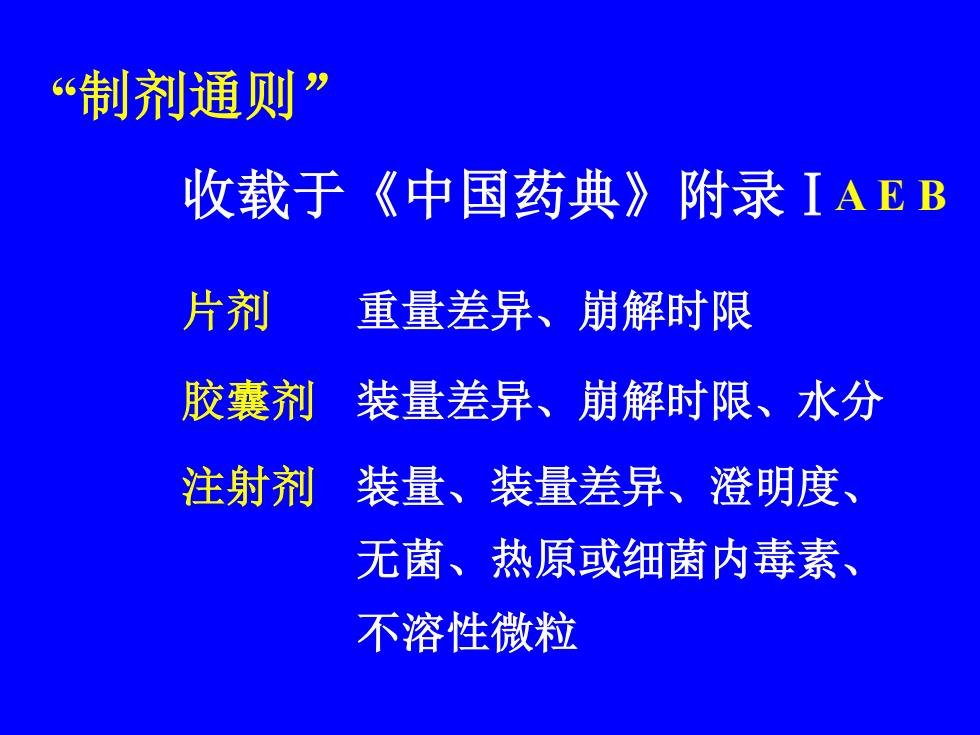 “制剂通则”

收载于《中国药典》附录Ⅰ A E B

片剂　重量差异、崩解时限

胶囊剂　装量差异、崩解时限、水分

注射剂　装量、装量差异、澄明度、无菌、热原或细菌内毒素、不溶性微粒